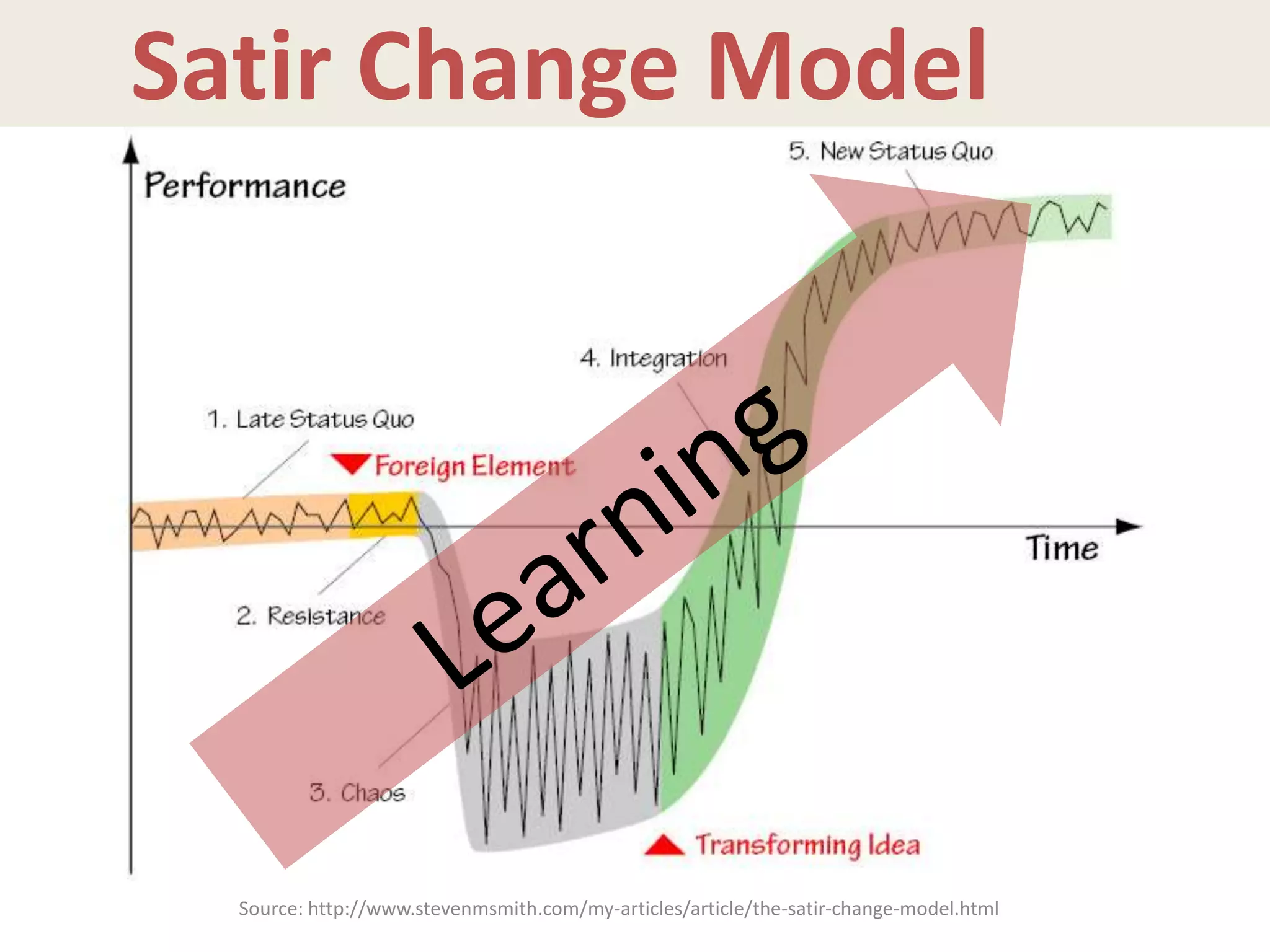 Satir Change Model

Performance

5. New Status Quo

4. Integration

1. Late Status Quo

Foreign Element

Learning

Time

2. Resistance

3. Chaos

Transforming Idea

Source: http://www.stevenmsmith.com/my-articles/article/the-satir-change-model.html